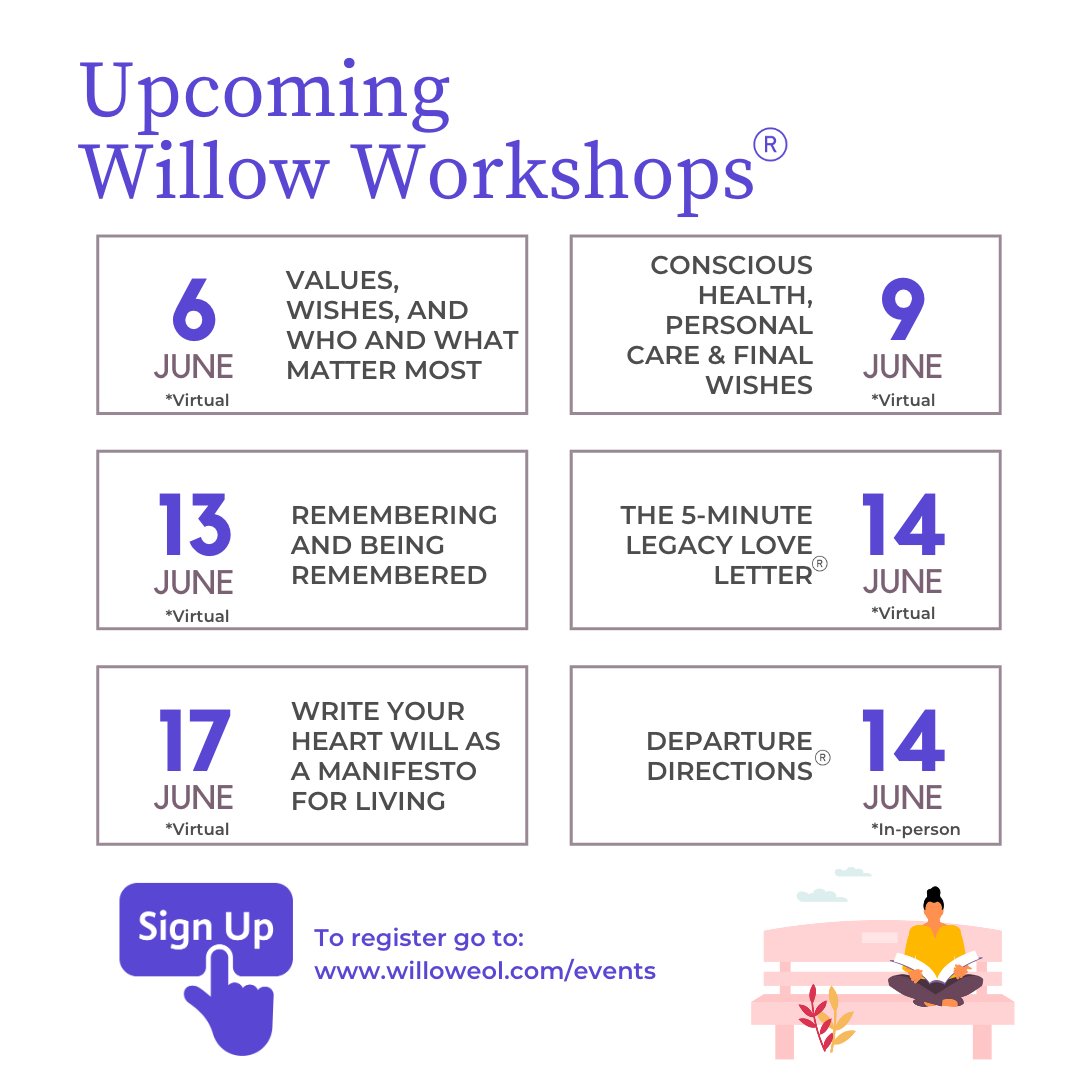 Upcoming Willow Workshops®

6 JUNE *Virtual
VALUES, WISHES, AND WHO AND WHAT MATTER MOST

CONSCIOUS HEALTH, PERSONAL CARE & FINAL WISHES
9 JUNE *Virtual

13 JUNE *Virtual
REMEMBERING AND BEING REMEMBERED

THE 5-MINUTE LEGACY LOVE LETTER®
14 JUNE *Virtual

17 JUNE *Virtual
WRITE YOUR HEART WILL AS A MANIFESTO FOR LIVING

DEPARTURE DIRECTIONS®
14 JUNE *In-person

Sign Up

To register go to:
www.willoweol.com/events